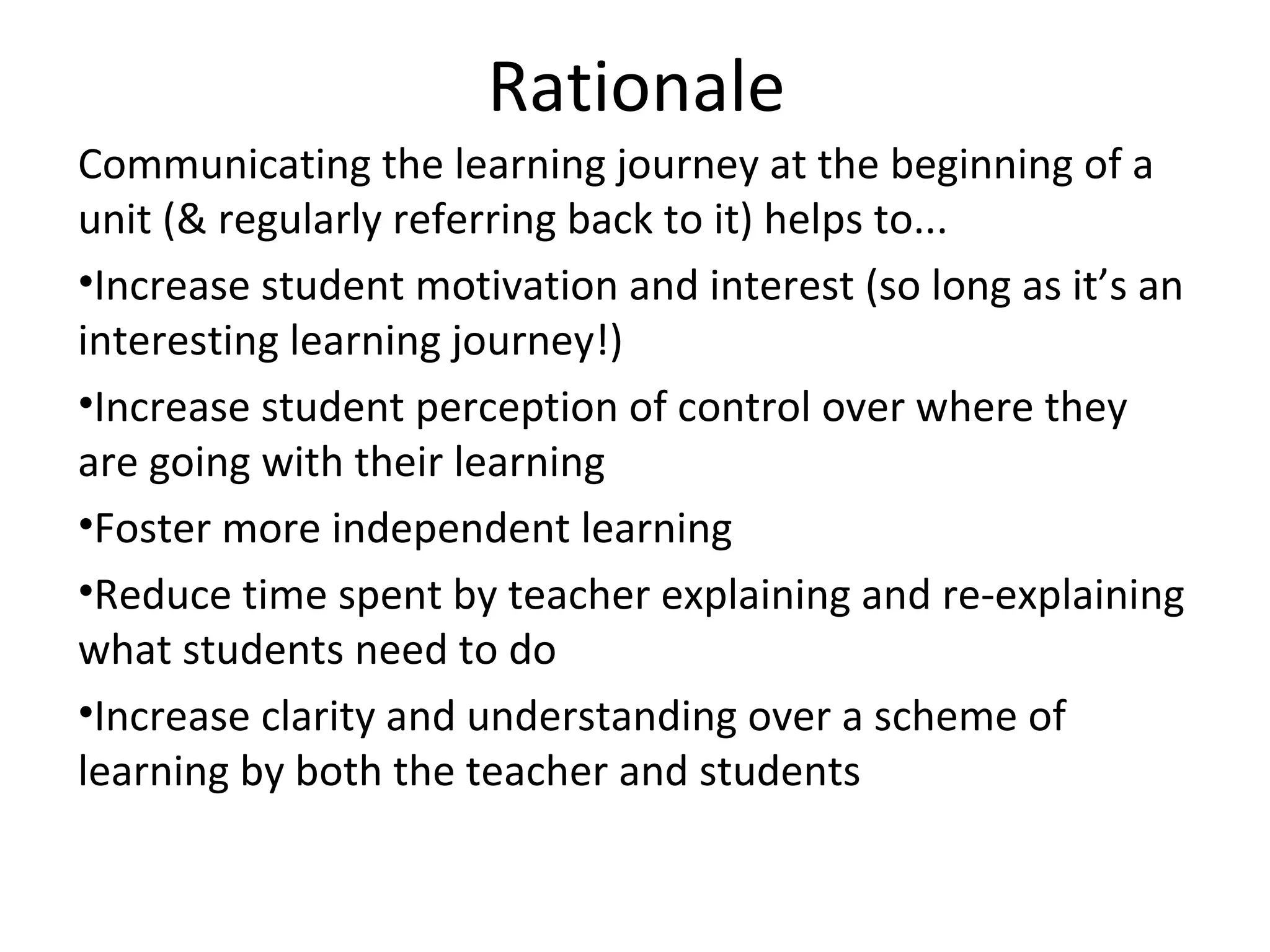 Rationale

Communicating the learning journey at the beginning of a unit (& regularly referring back to it) helps to...

•Increase student motivation and interest (so long as it’s an interesting learning journey!)

•Increase student perception of control over where they are going with their learning

•Foster more independent learning

•Reduce time spent by teacher explaining and re-explaining what students need to do

•Increase clarity and understanding over a scheme of learning by both the teacher and students